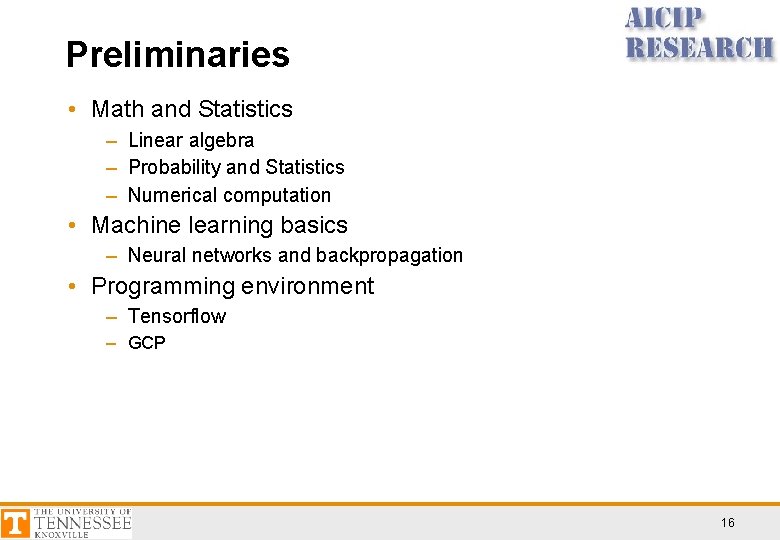 AICIP RESEARCH

Preliminaries

• Math and Statistics
  – Linear algebra
  – Probability and Statistics
  – Numerical computation
• Machine learning basics
  – Neural networks and backpropagation
• Programming environment
  – Tensorflow
  – GCP

T THE UNIVERSITY OF TENNESSEE KNOXVILLE

16